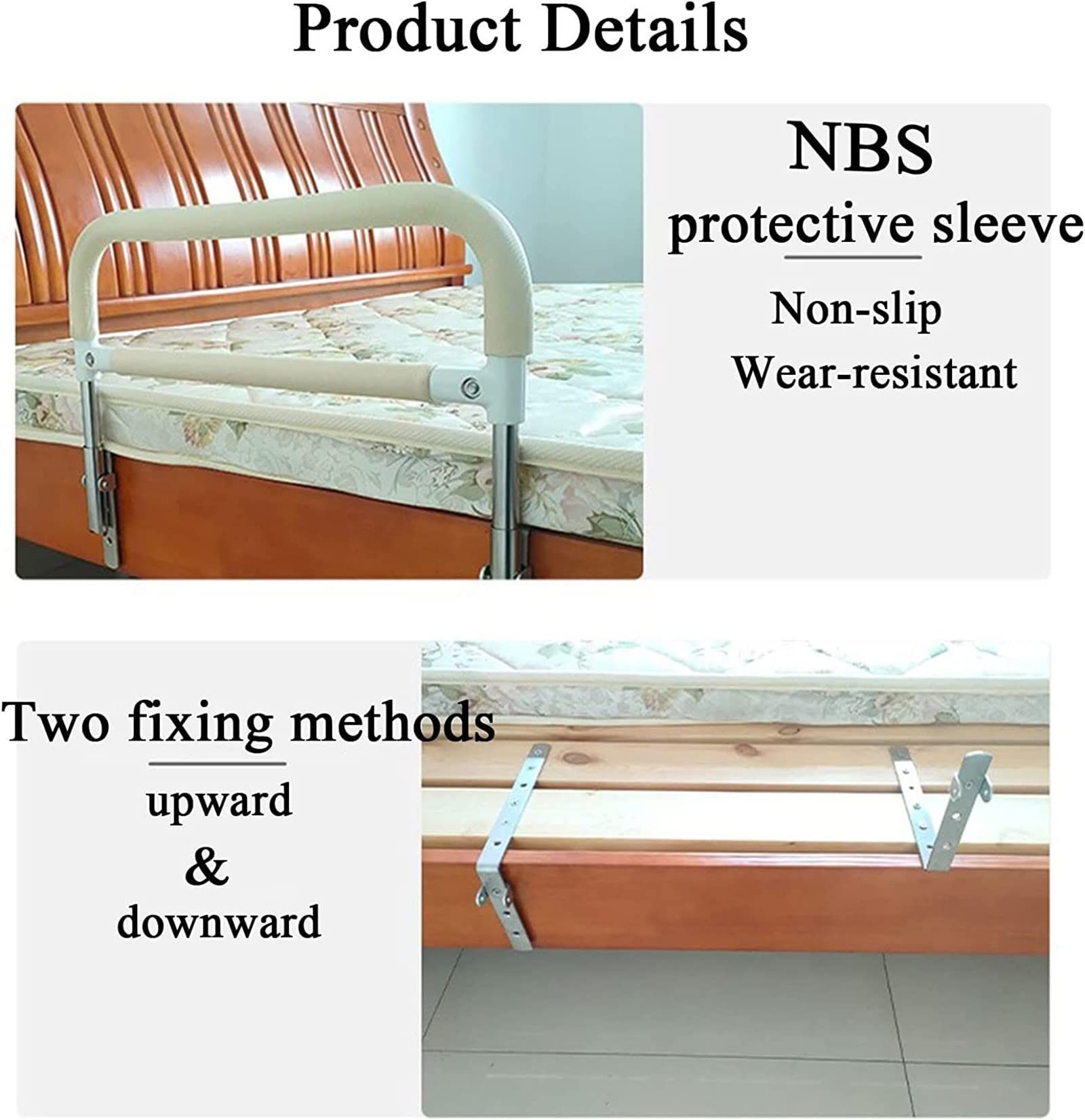 Product Details

NBS
protective sleeve

Non-slip
Wear-resistant

Two fixing methods

upward
&
downward